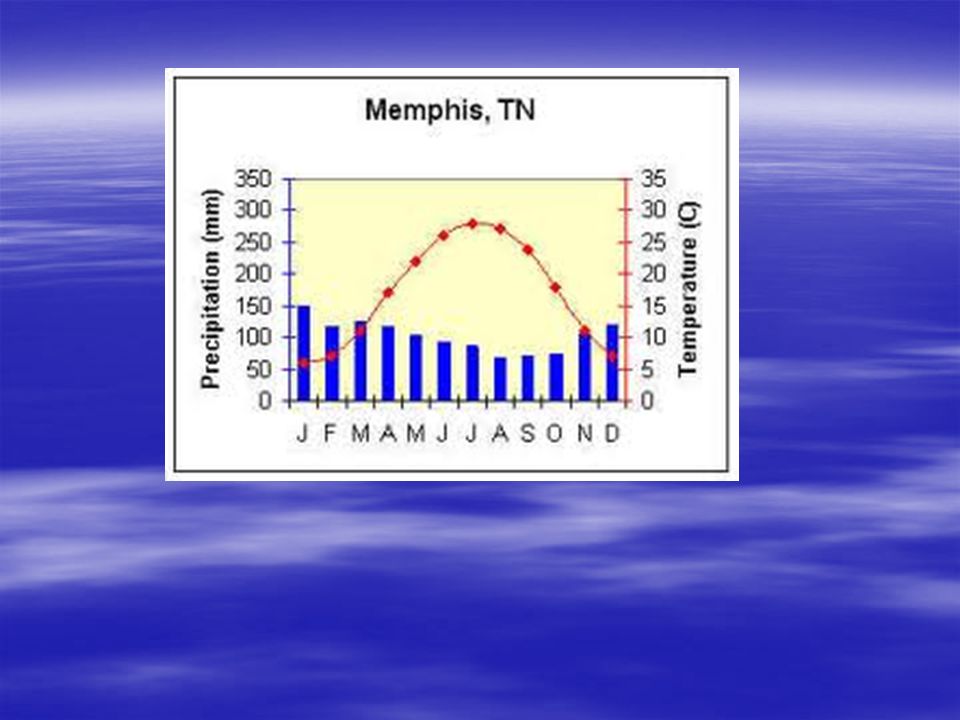 Memphis, TN

Precipitation (mm)

350
300
250
200
150
100
50
0

Temperature (C)

35
30
25
20
15
10
5
0

J F M A M J J A S O N D